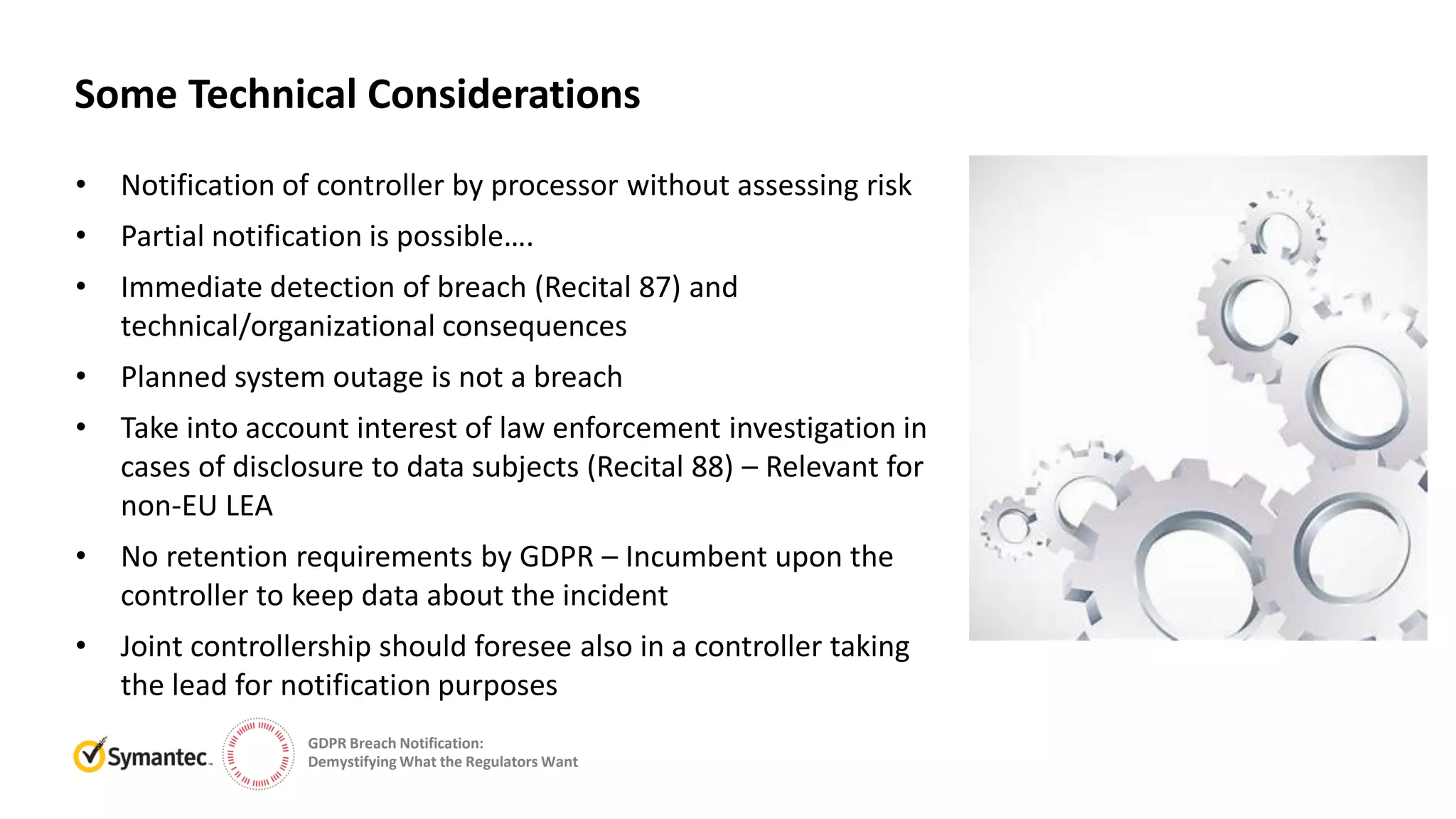 Some Technical Considerations

• Notification of controller by processor without assessing risk
• Partial notification is possible….
• Immediate detection of breach (Recital 87) and technical/organizational consequences
• Planned system outage is not a breach
• Take into account interest of law enforcement investigation in cases of disclosure to data subjects (Recital 88) – Relevant for non-EU LEA
• No retention requirements by GDPR – Incumbent upon the controller to keep data about the incident
• Joint controllership should foresee also in a controller taking the lead for notification purposes

Symantec.
GDPR Breach Notification:
Demystifying What the Regulators Want